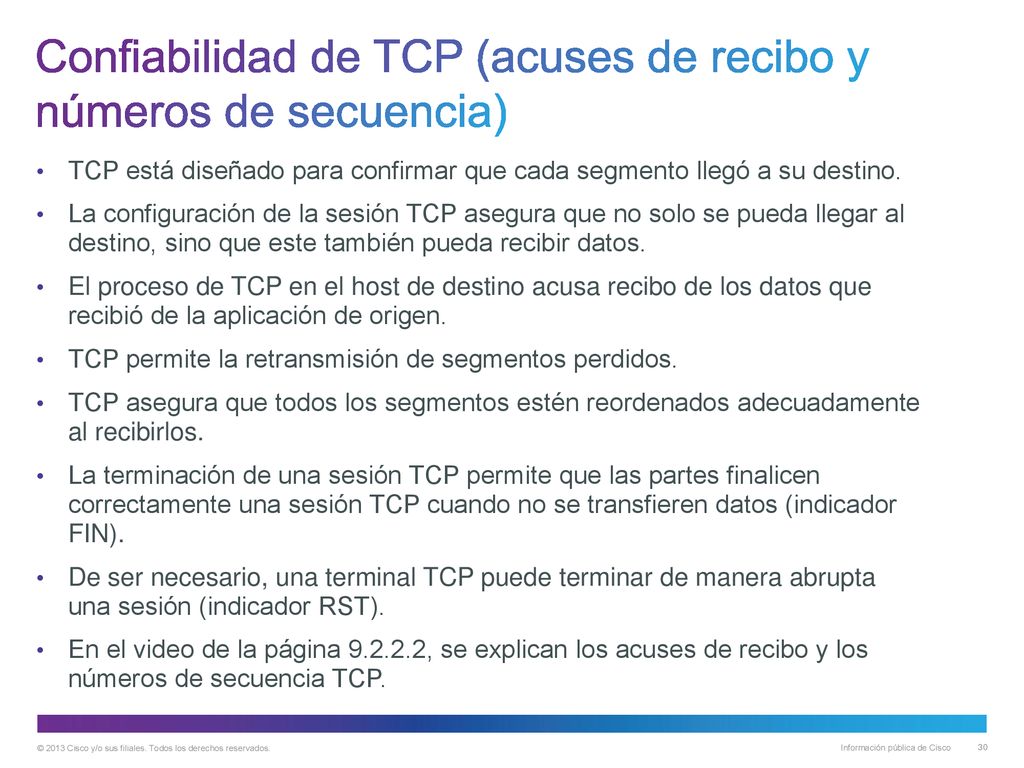 Confiabilidad de TCP (acuses de recibo y números de secuencia)

• TCP está diseñado para confirmar que cada segmento llegó a su destino.

• La configuración de la sesión TCP asegura que no solo se pueda llegar al destino, sino que este también pueda recibir datos.

• El proceso de TCP en el host de destino acusa recibo de los datos que recibió de la aplicación de origen.

• TCP permite la retransmisión de segmentos perdidos.

• TCP asegura que todos los segmentos estén reordenados adecuadamente al recibirlos.

• La terminación de una sesión TCP permite que las partes finalicen correctamente una sesión TCP cuando no se transfieren datos (indicador FIN).

• De ser necesario, una terminal TCP puede terminar de manera abrupta una sesión (indicador RST).

• En el video de la página 9.2.2.2, se explican los acuses de recibo y los números de secuencia TCP.

© 2013 Cisco y/o sus filiales. Todos los derechos reservados.

Información pública de Cisco

30